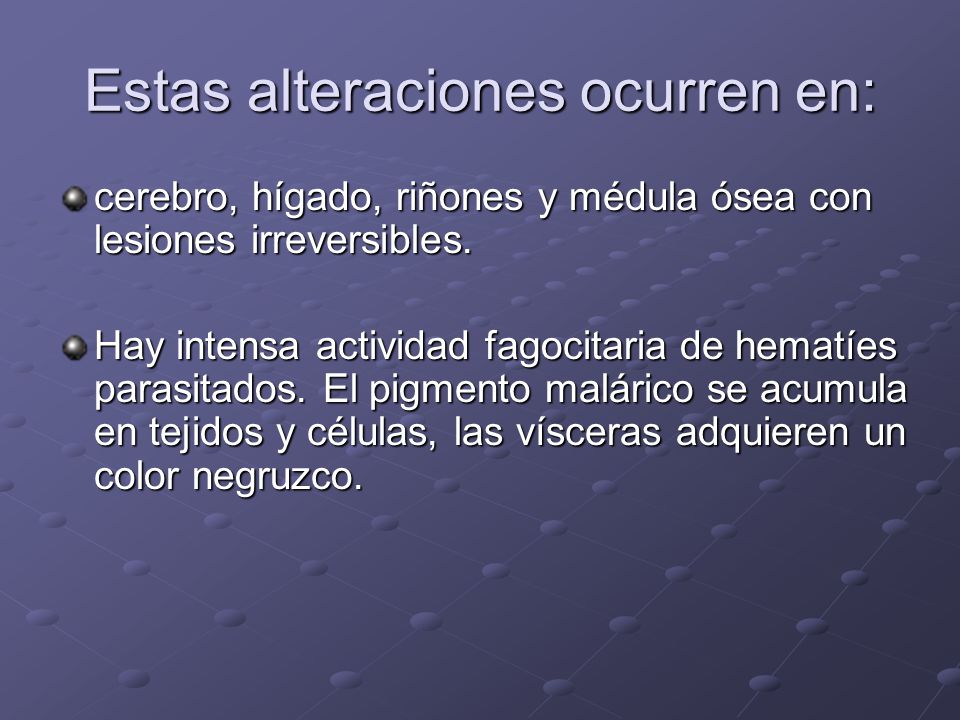 Estas alteraciones ocurren en:

cerebro, hígado, riñones y médula ósea con lesiones irreversibles.

Hay intensa actividad fagocitaria de hematíes parasitados. El pigmento malárico se acumula en tejidos y células, las vísceras adquieren un color negruzco.